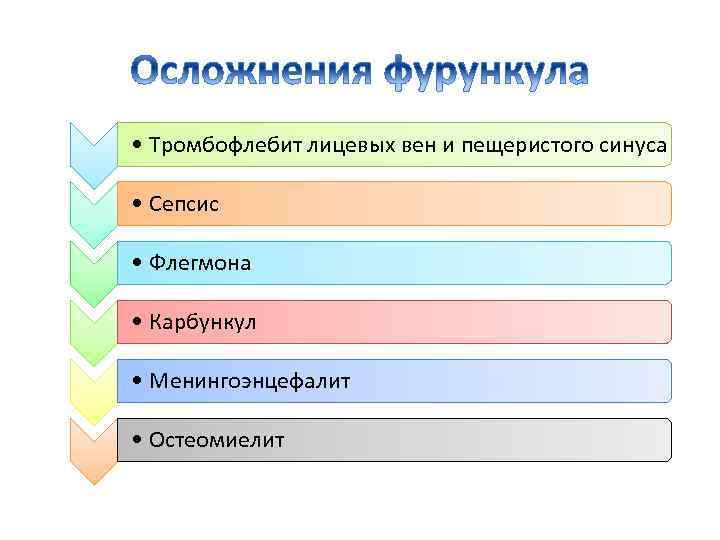 Осложнения фурункула

• Тромбофлебит лицевых вен и пещеристого синуса

• Сепсис

• Флегмона

• Карбункул

• Менингоэнцефалит

• Остеомиелит